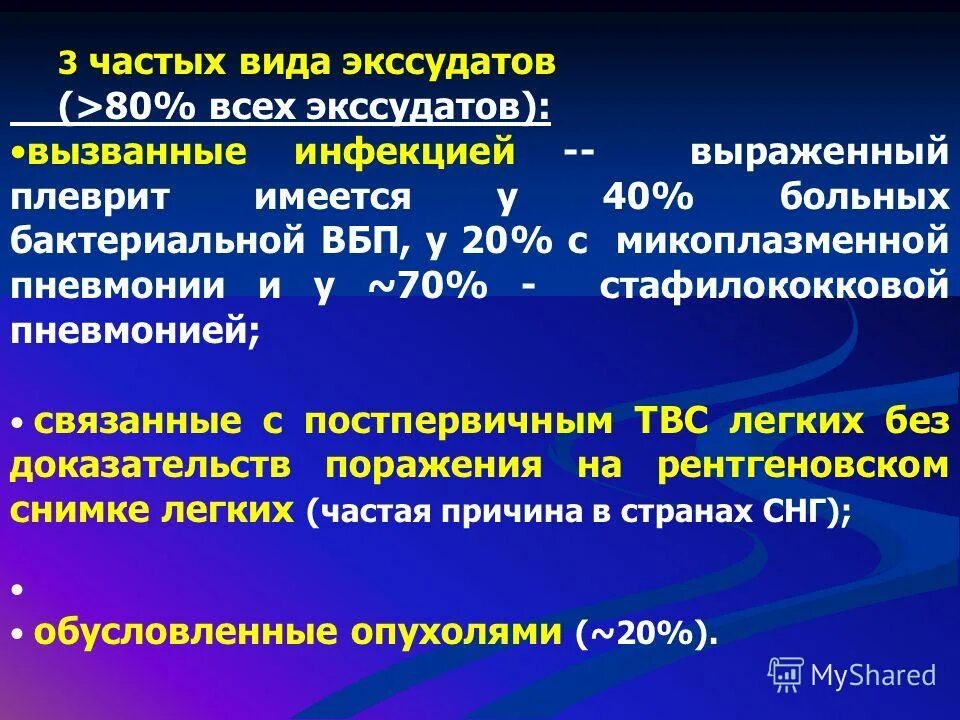 3 частых вида экссудатов (>80% всех экссудатов):

•вызванные инфекцией -- выраженный плеврит имеется у 40% больных бактериальной ВБП, у 20% с микоплазменной пневмонии и у ~70% - стафилококковой пневмонией;

• связанные с постпервичным ТВС легких без доказательств поражения на рентгеновском снимке легких (частая причина в странах СНГ);

•

• обусловленные опухолями (~20%).

MyShared